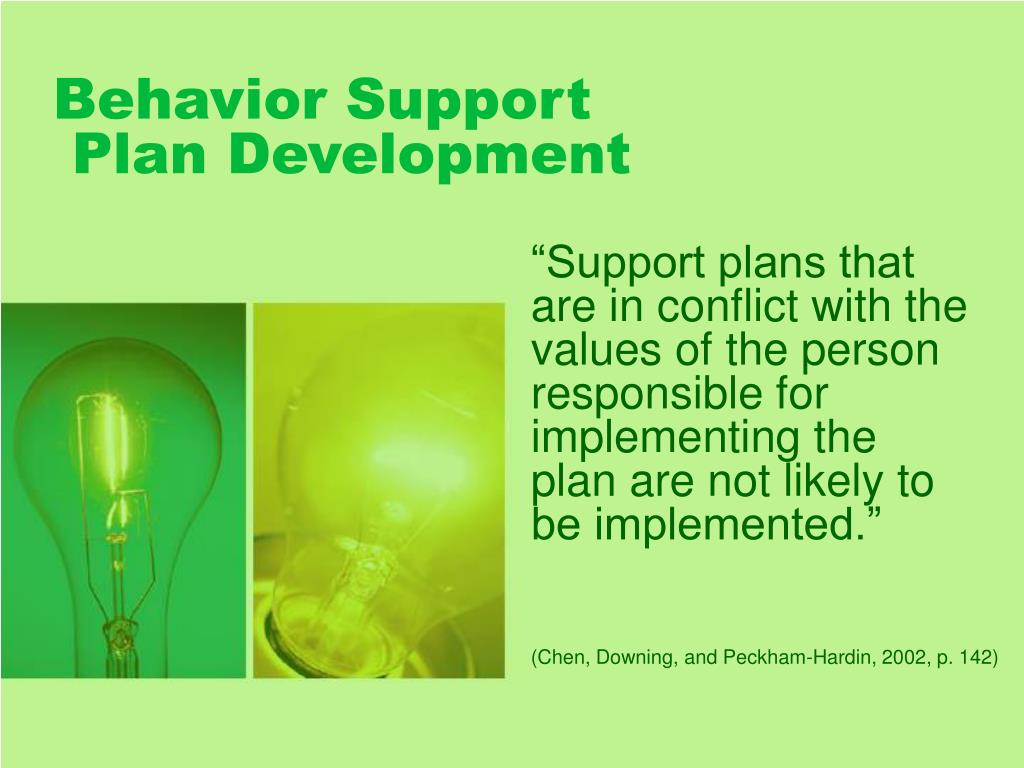 Behavior Support Plan Development

“Support plans that are in conflict with the values of the person responsible for implementing the plan are not likely to be implemented.”

(Chen, Downing, and Peckham-Hardin, 2002, p. 142)